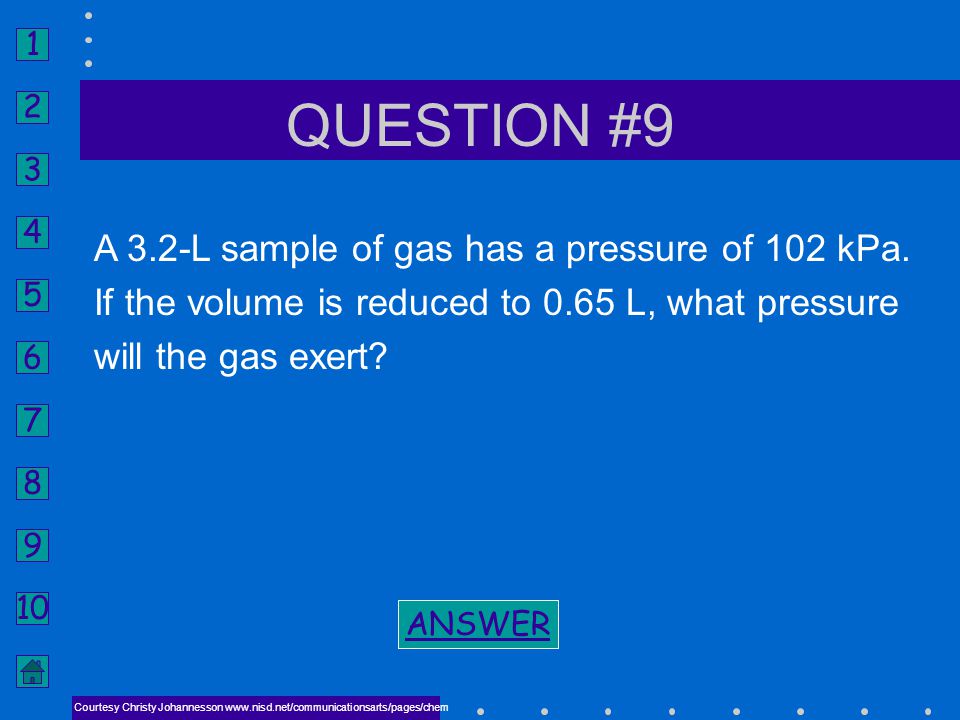 1
2
3
4
5
6
7
8
9
10

QUESTION #9

A 3.2-L sample of gas has a pressure of 102 kPa. If the volume is reduced to 0.65 L, what pressure will the gas exert?

ANSWER

Courtesy Christy Johannesson www.nisd.net/communicationsarts/pages/chem